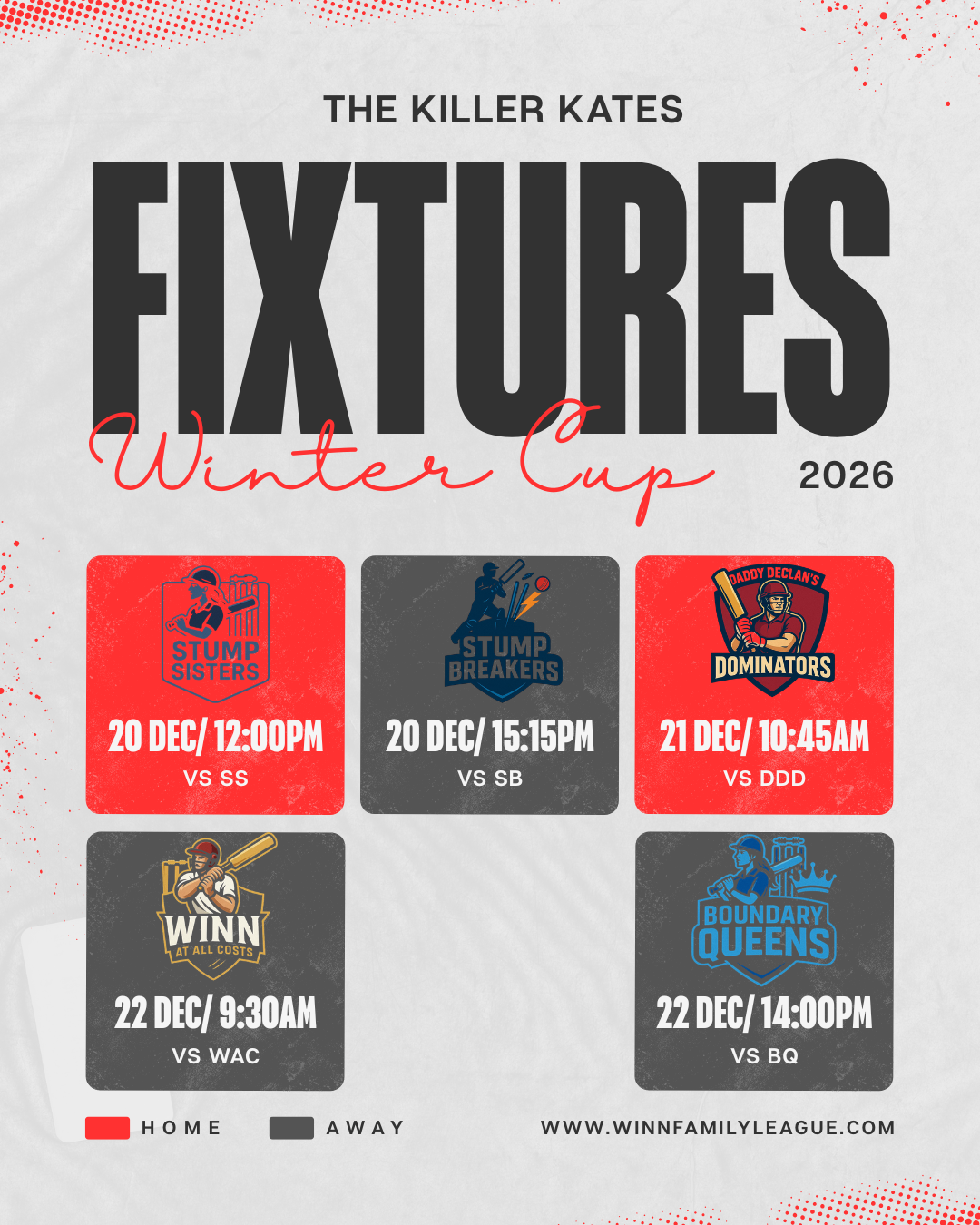 THE KILLER KATES

FIXTURES

Winter Cup

2026

STUMP SISTERS

20 DEC/ 12:00PM

VS SS

STUMP BREAKERS

20 DEC/ 15:15PM

VS SB

DADDY DECLAN'S DOMINATORS

21 DEC/ 10:45AM

VS DDD

WINN AT ALL COSTS

22 DEC/ 9:30AM

VS WAC

BOUNDARY QUEENS

22 DEC/ 14:00PM

VS BQ

HOME AWAY

WWW.WINNFAMILYLEAGUE.COM